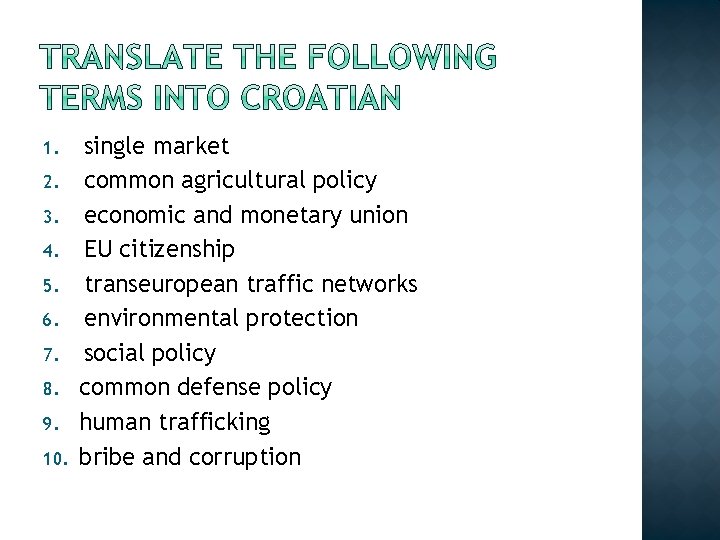 TRANSLATE THE FOLLOWING TERMS INTO CROATIAN

1. single market
2. common agricultural policy
3. economic and monetary union
4. EU citizenship
5. transeuropean traffic networks
6. environmental protection
7. social policy
8. common defense policy
9. human trafficking
10. bribe and corruption